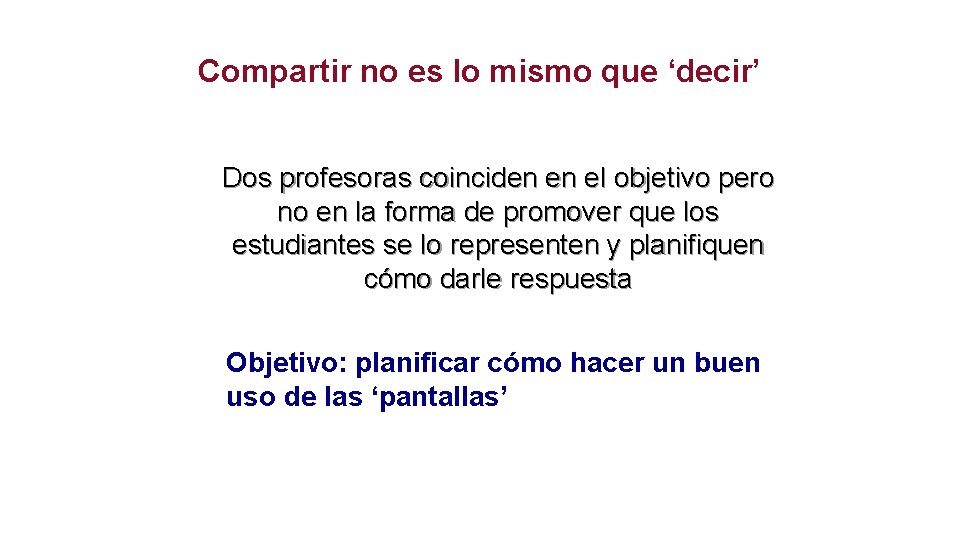 Compartir no es lo mismo que ‘decir’

Dos profesoras coinciden en el objetivo pero no en la forma de promover que los estudiantes se lo representen y planifiquen cómo darle respuesta

Objetivo: planificar cómo hacer un buen uso de las ‘pantallas’